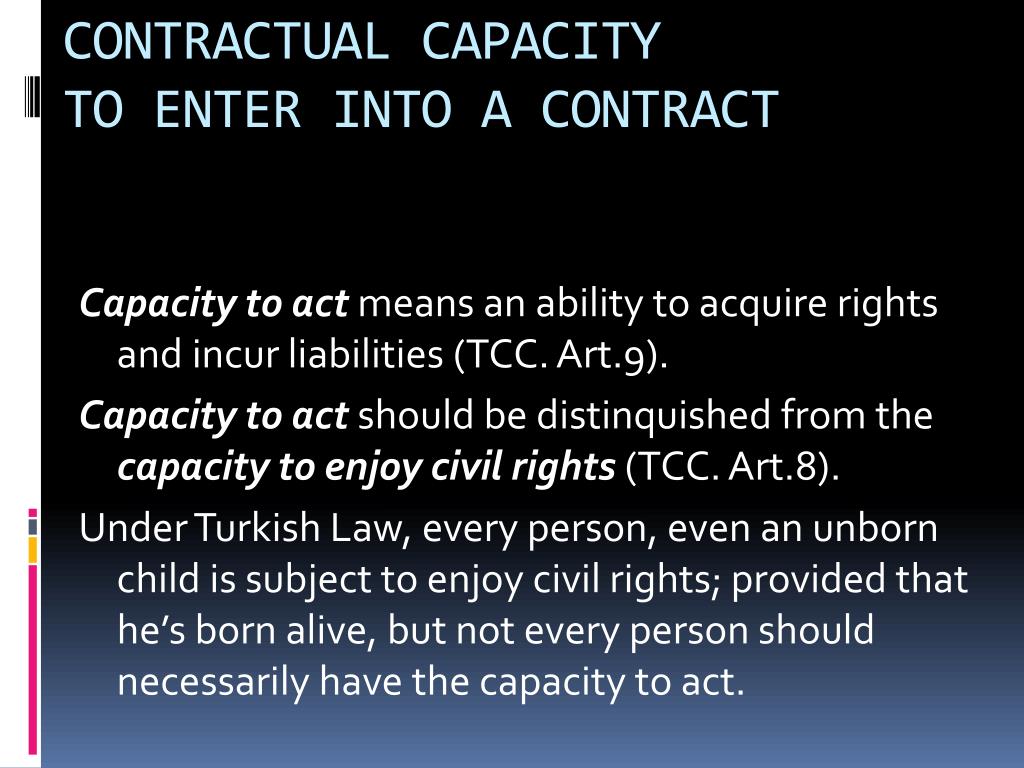 CONTRACTUAL CAPACITY
TO ENTER INTO A CONTRACT

Capacity to act means an ability to acquire rights and incur liabilities (TCC. Art.9).

Capacity to act should be distinquished from the capacity to enjoy civil rights (TCC. Art.8).

Under Turkish Law, every person, even an unborn child is subject to enjoy civil rights; provided that he's born alive, but not every person should necessarily have the capacity to act.